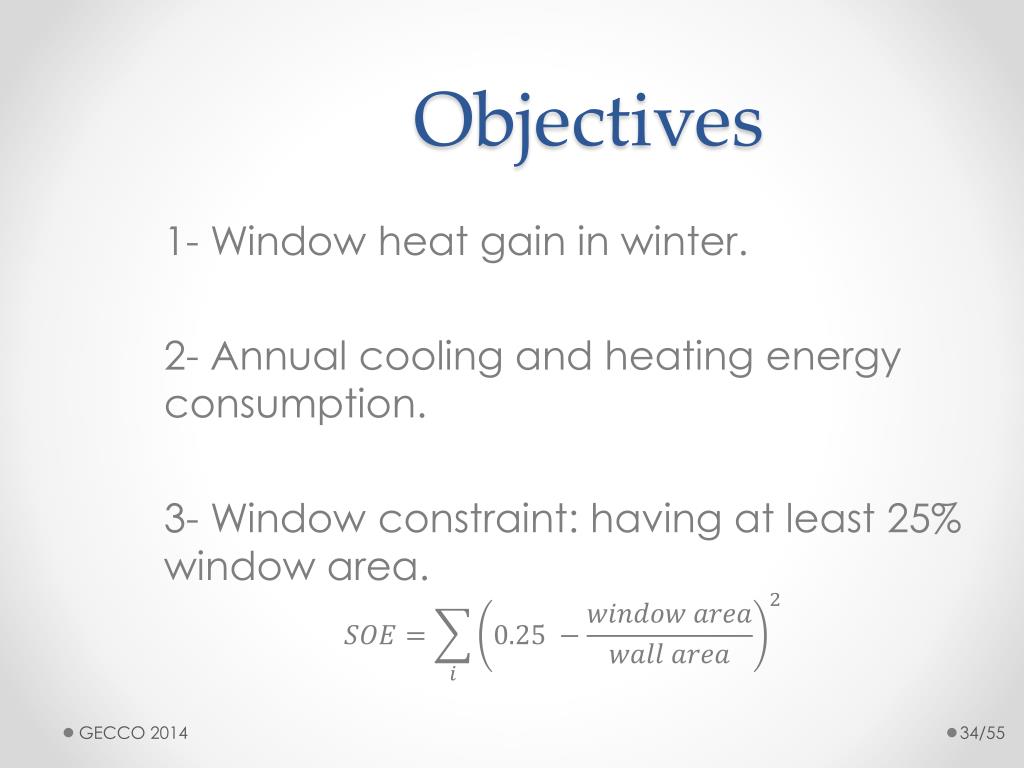 Objectives

1- Window heat gain in winter.

2- Annual cooling and heating energy consumption.

3- Window constraint: having at least 25% window area.

$SOE = \sum_{i} \left(0.25 - \frac{window\ area}{wall\ area}\right)^2$

GECCO 2014

34/55